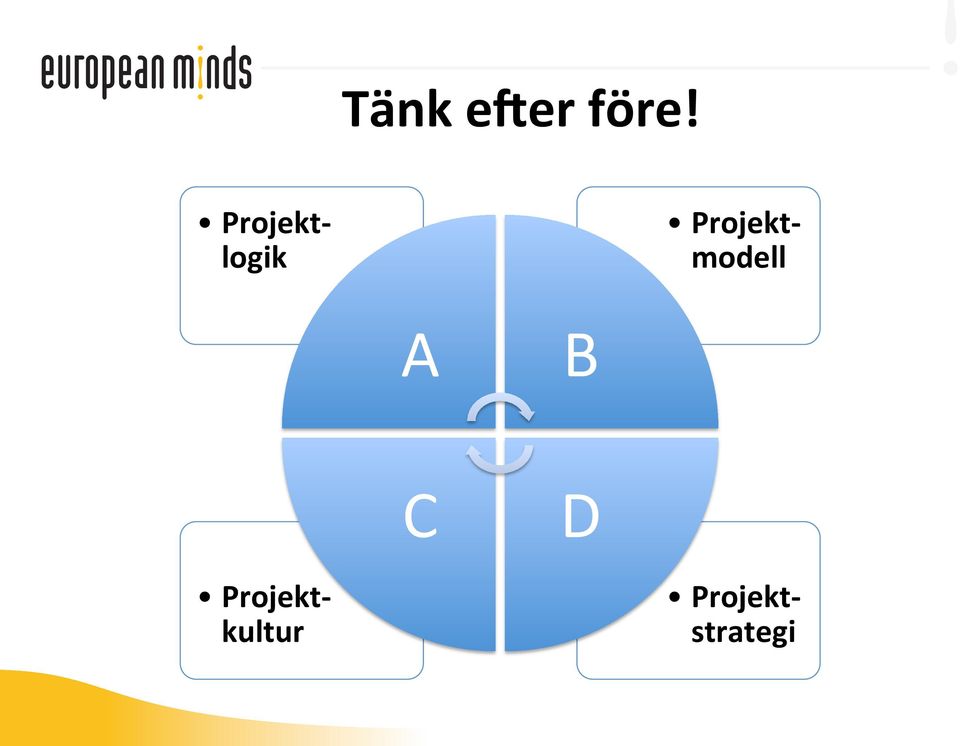 european minds

Tänk efter före!

• Projekt-logik

• Projekt-modell

A

B

C

D

• Projekt-kultur

• Projekt-strategi